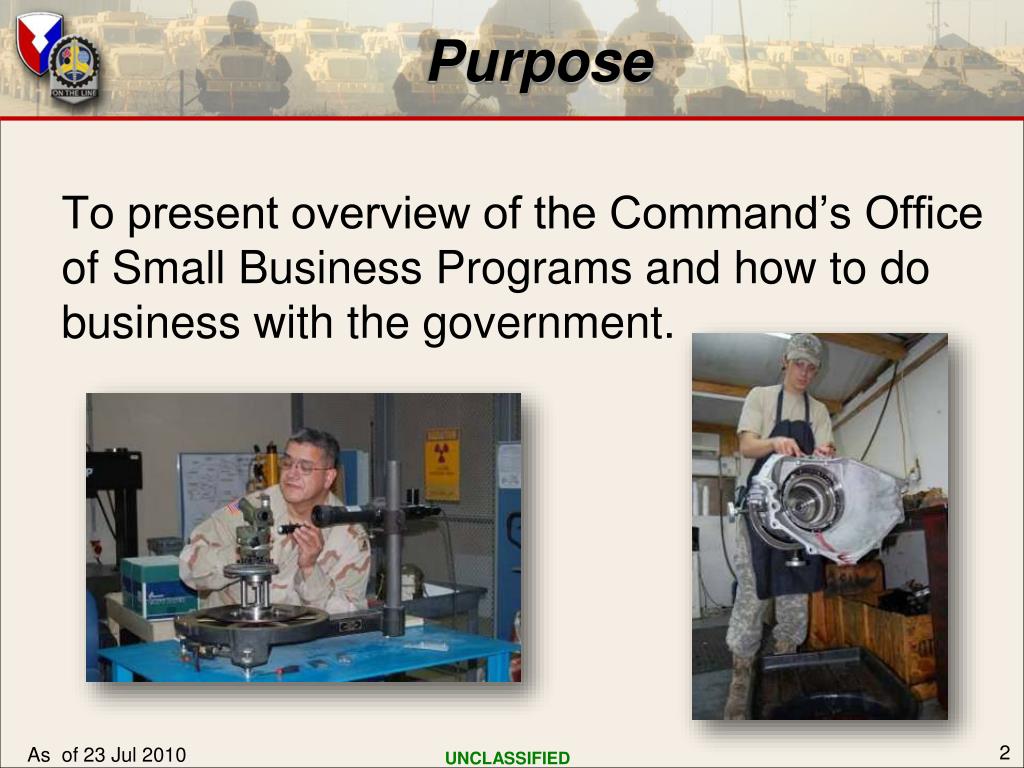 ON THE LINE

Purpose

To present overview of the Command's Office of Small Business Programs and how to do business with the government.

As of 23 Jul 2010

UNCLASSIFIED

2